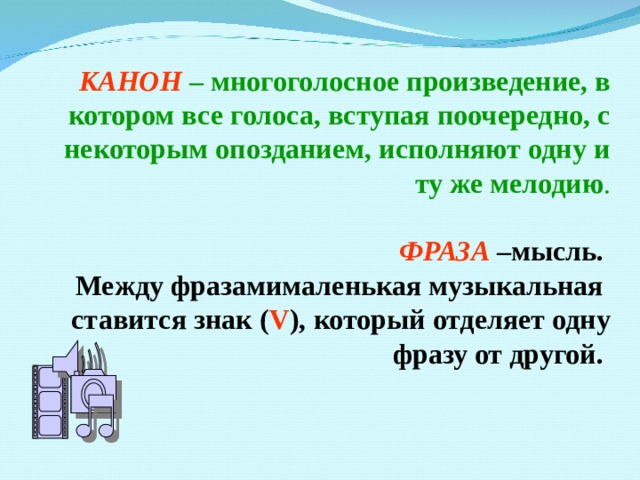 КАНОН – многоголосное произведение, в котором все голоса, вступая поочередно, с некоторым опозданием, исполняют одну и ту же мелодию.

ФРАЗА –мысль. Между фразамималенькая музыкальная ставится знак (V), который отделяет одну фразу от другой.